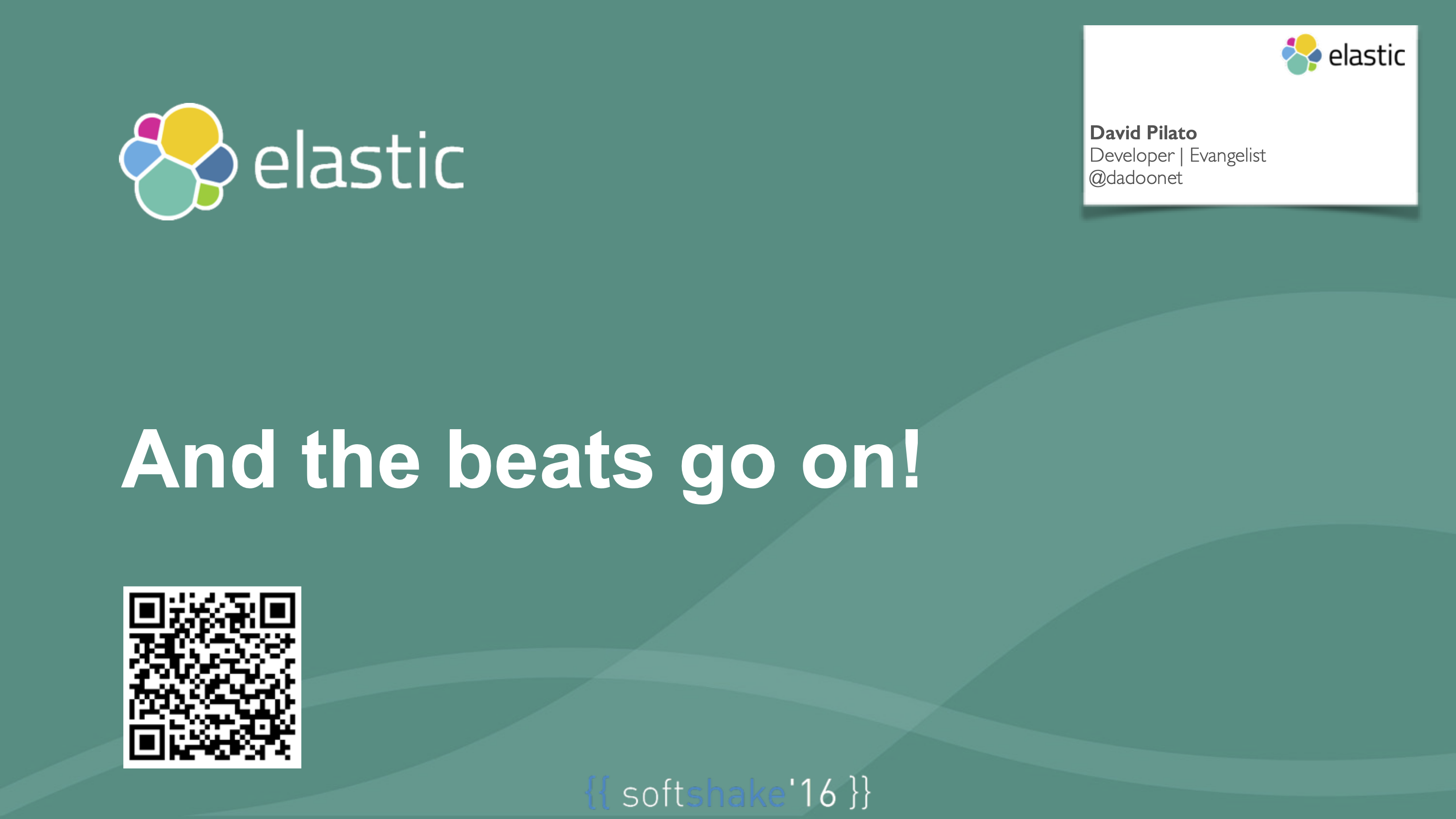 elastic

elastic

David Pilato
Developer | Evangelist
@dadoonet

And the beats go on!

{{ softshake'16 }}